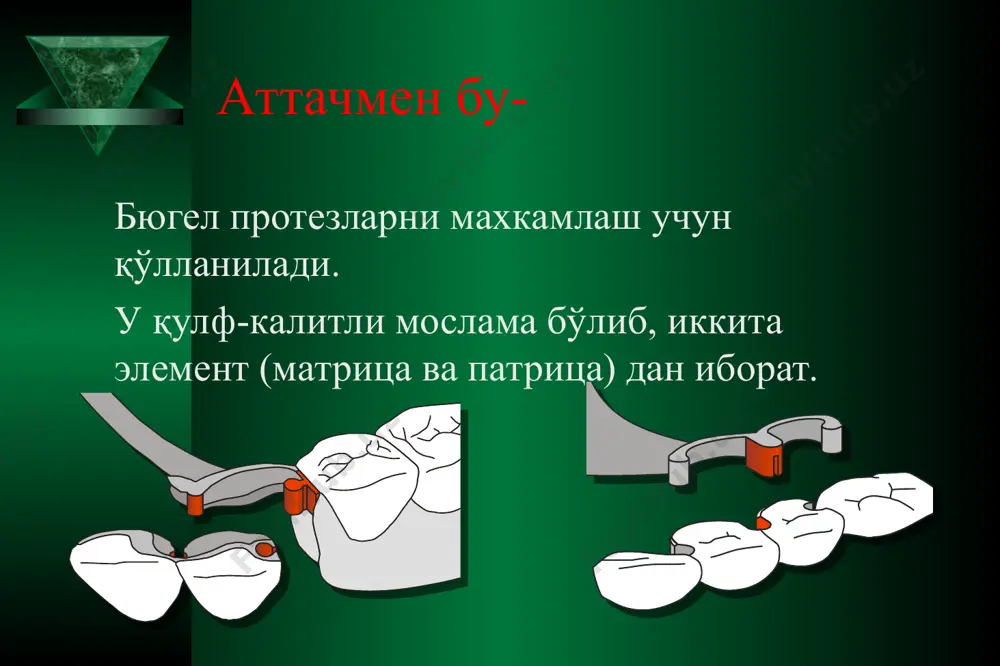 Аттачмен бу-

Бюгел протезларни махкамлаш учун қўлланилади.

У қулф-калитли мослама бўлиб, иккита элемент (матрица ва патрица) дан иборат.